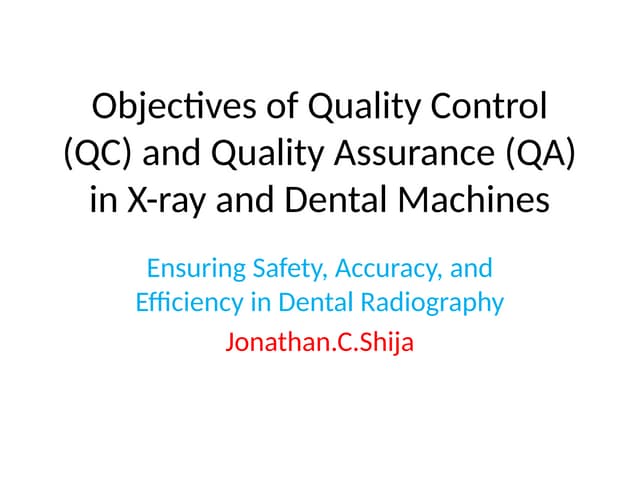 Objectives of Quality Control (QC) and Quality Assurance (QA) in X-ray and Dental Machines

Ensuring Safety, Accuracy, and Efficiency in Dental Radiography

Jonathan.C.Shija